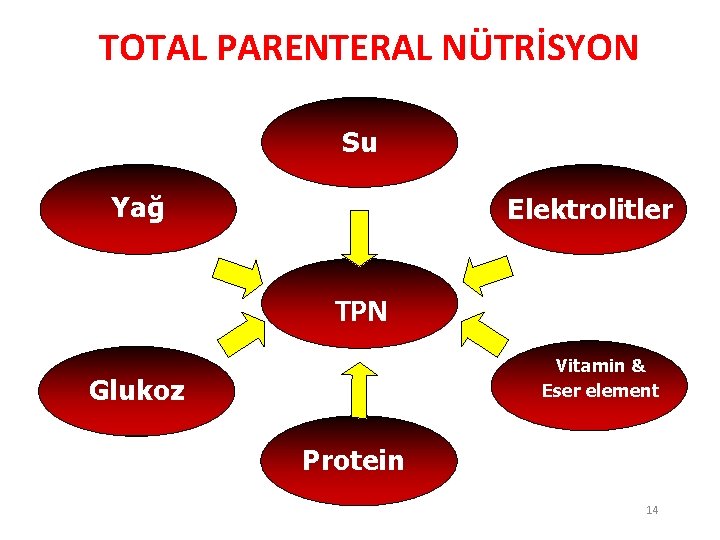 TOTAL PARENTERAL NÜTRİSYON

Su

Yağ

Elektrolitler

TPN

Glukoz

Vitamin & Eser element

Protein

14